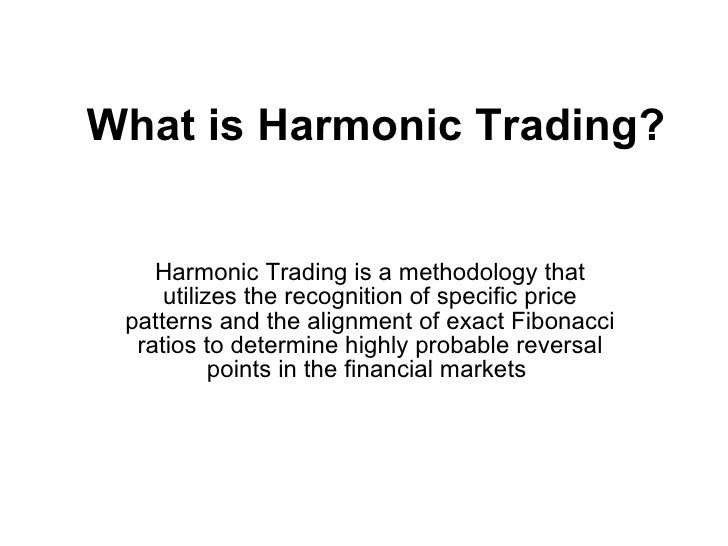 What is Harmonic Trading?

Harmonic Trading is a methodology that utilizes the recognition of specific price patterns and the alignment of exact Fibonacci ratios to determine highly probable reversal points in the financial markets